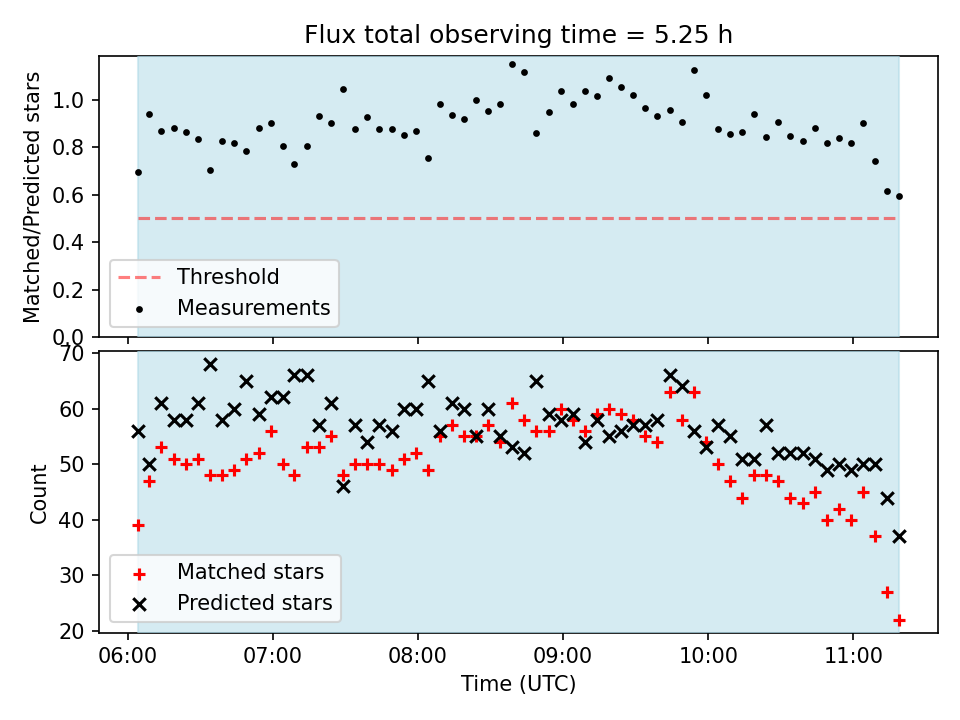 Flux total observing time = 5.25 h

Matched/Predicted stars

1.0
0.8
0.6
0.4
0.2
0.0

Threshold
Measurements

Count

70
60
50
40
30
20

Matched stars
Predicted stars

06:00 07:00 08:00 09:00 10:00 11:00

Time (UTC)